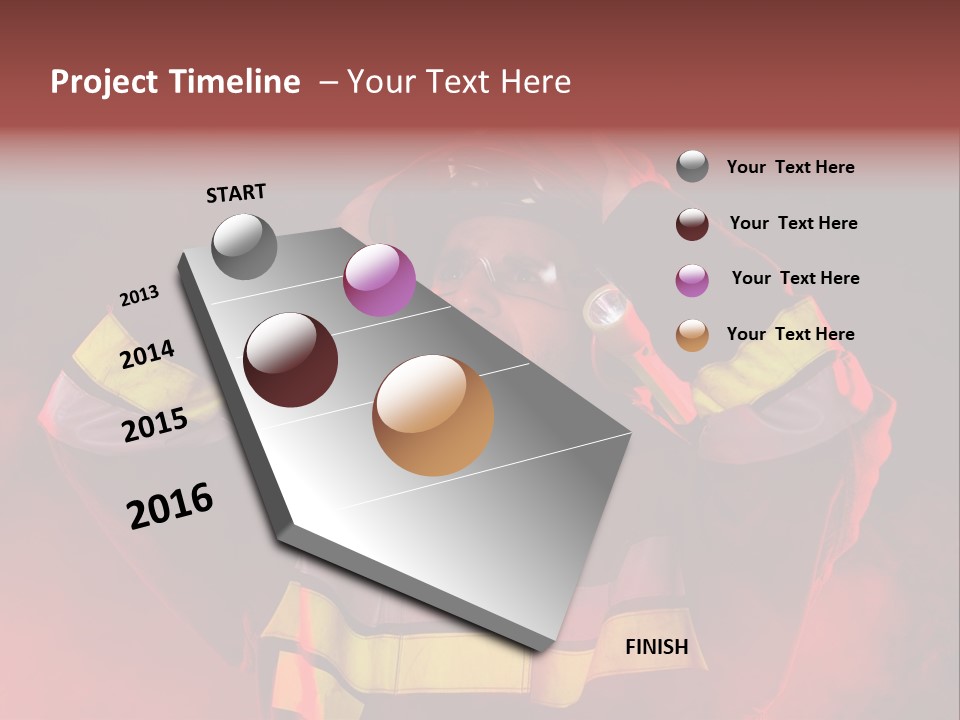 Project Timeline – Your Text Here

START

2013

2014

2015

2016

FINISH

Your Text Here

Your Text Here

Your Text Here

Your Text Here